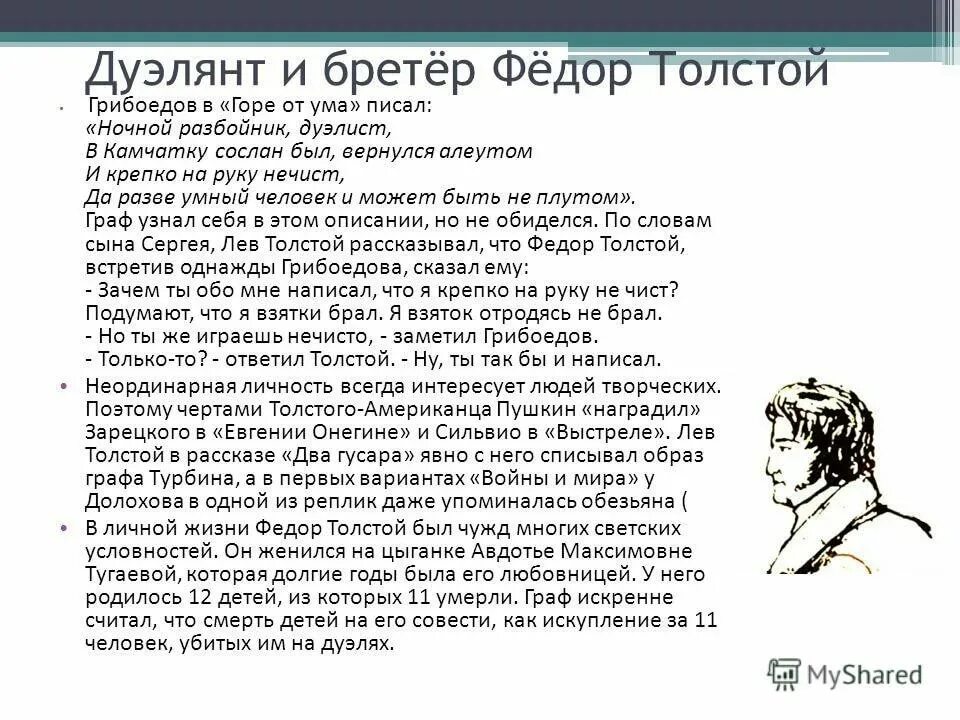 Дуэлянт и бретёр Фёдор Толстой

• Грибоедов в «Горе от ума» писал:
«Ночной разбойник, дуэлист,
В Камчатку сослан был, вернулся алеутом
И крепко на руку нечист,
Да разве умный человек и может быть не плутом».
Граф узнал себя в этом описании, но не обиделся. По словам сына Сергея, Лев Толстой рассказывал, что Федор Толстой, встретив однажды Грибоедова, сказал ему:
- Зачем ты обо мне написал, что я крепко на руку не чист? Подумают, что я взятки брал. Я взяток отродясь не брал.
- Но ты же играешь нечисто, - заметил Грибоедов.
- Только-то? - ответил Толстой. - Ну, ты так бы и написал.

• Неординарная личность всегда интересует людей творческих. Поэтому чертами Толстого-Американца Пушкин «наградил» Зарецкого в «Евгении Онегине» и Сильвио в «Выстреле». Лев Толстой в рассказе «Два гусара» явно с него списывал образ графа Турбина, а в первых вариантах «Войны и мира» у Долохова в одной из реплик даже упоминалась обезьяна (

• В личной жизни Федор Толстой был чужд многих светских условностей. Он женился на цыганке Авдотье Максимовне Тугаевой, которая долгие годы была его любовницей. У него родилось 12 детей, из которых 11 умерли. Граф искренне считал, что смерть детей на его совести, как искупление за 11 человек, убитых им на дуэлях.

MyShared